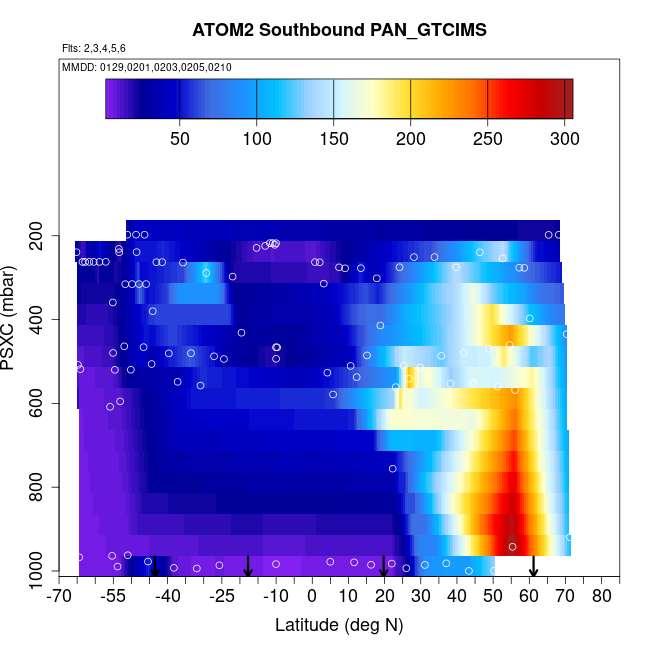 ATOM2 Southbound PAN_GTCIMS

Flts: 2,3,4,5,6

MMDD: 0129,0201,0203,0205,0210

50 100 150 200 250 300

PSXC (mbar)

200
400
600
800
1000

-70 -55 -40 -25 -10 0 10 20 30 40 50 60 70 80

Latitude (deg N)